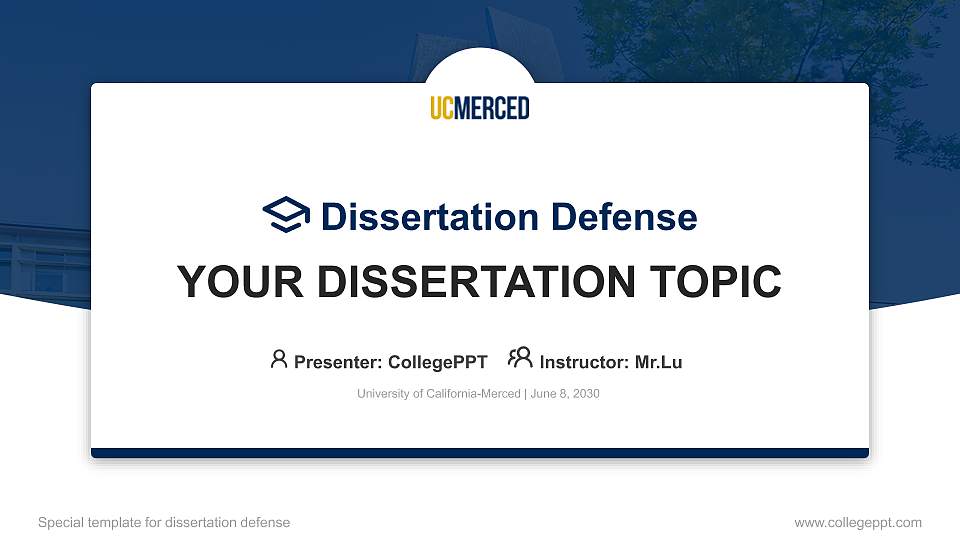 UCMERCED

Dissertation Defense

YOUR DISSERTATION TOPIC

Presenter: CollegePPT Instructor: Mr.Lu

University of California-Merced | June 8, 2030

Special template for dissertation defense

www.collegeppt.com